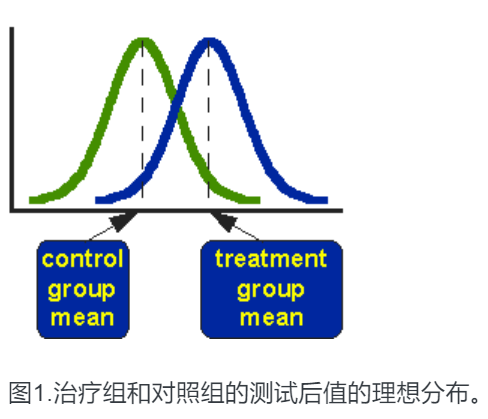 control group mean

treatment group mean

图1.治疗组和对照组的测试后值的理想分布。